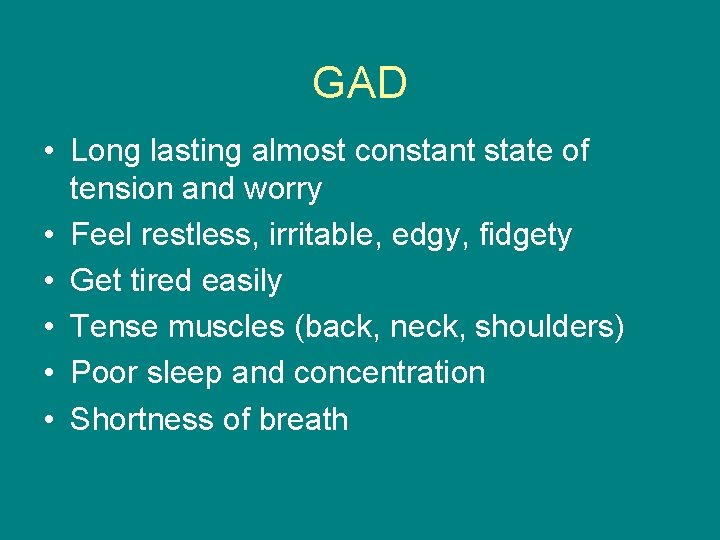 GAD

• Long lasting almost constant state of tension and worry
• Feel restless, irritable, edgy, fidgety
• Get tired easily
• Tense muscles (back, neck, shoulders)
• Poor sleep and concentration
• Shortness of breath